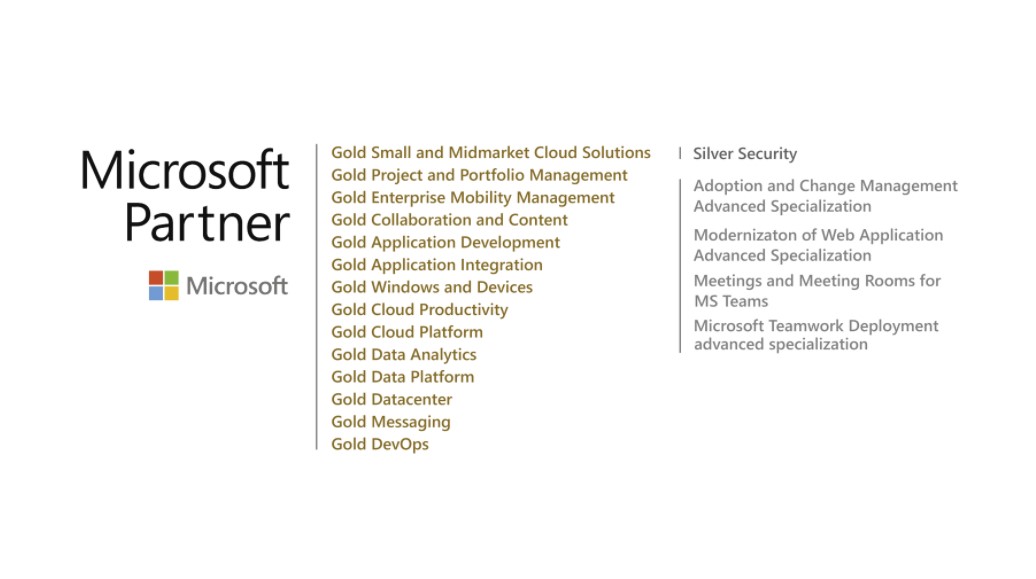 Microsoft Partner

Microsoft

Gold Small and Midmarket Cloud Solutions
Gold Project and Portfolio Management
Gold Enterprise Mobility Management
Gold Collaboration and Content
Gold Application Development
Gold Application Integration
Gold Windows and Devices
Gold Cloud Productivity
Gold Cloud Platform
Gold Data Analytics
Gold Data Platform
Gold Datacenter
Gold Messaging
Gold DevOps

Silver Security

Adoption and Change Management Advanced Specialization

Modernizaton of Web Application Advanced Specialization

Meetings and Meeting Rooms for MS Teams

Microsoft Teamwork Deployment advanced specialization